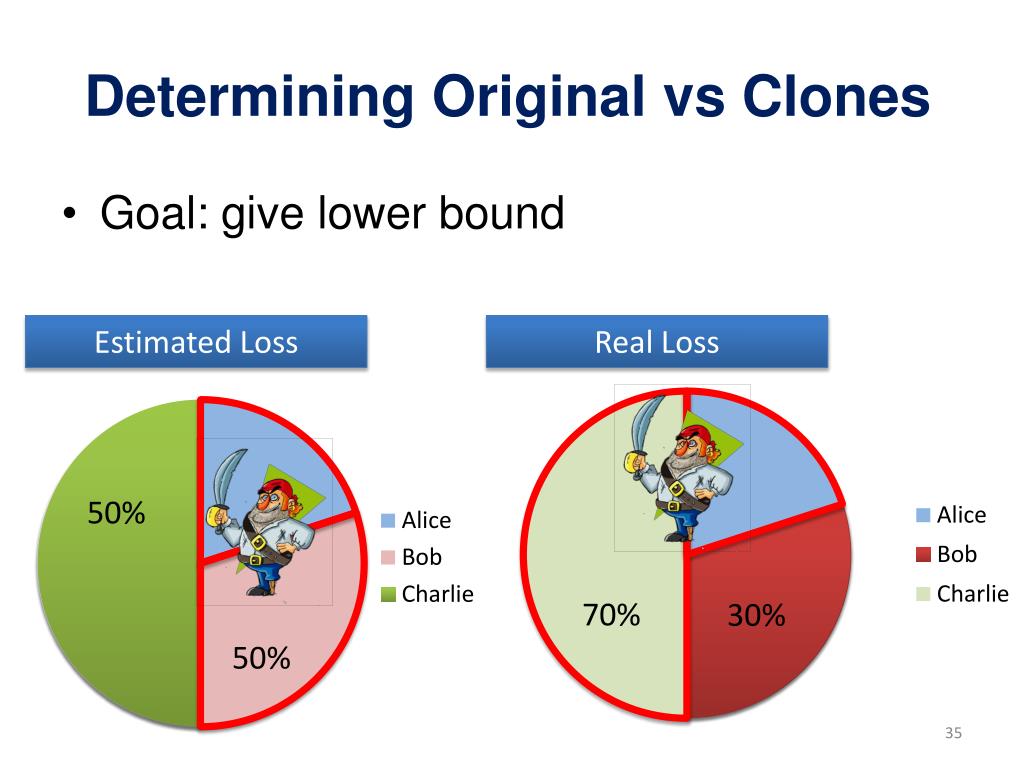 Determining Original vs Clones

• Goal: give lower bound

Estimated Loss

50%

50%

Alice
Bob
Charlie

Real Loss

70%

30%

Alice
Bob
Charlie

35